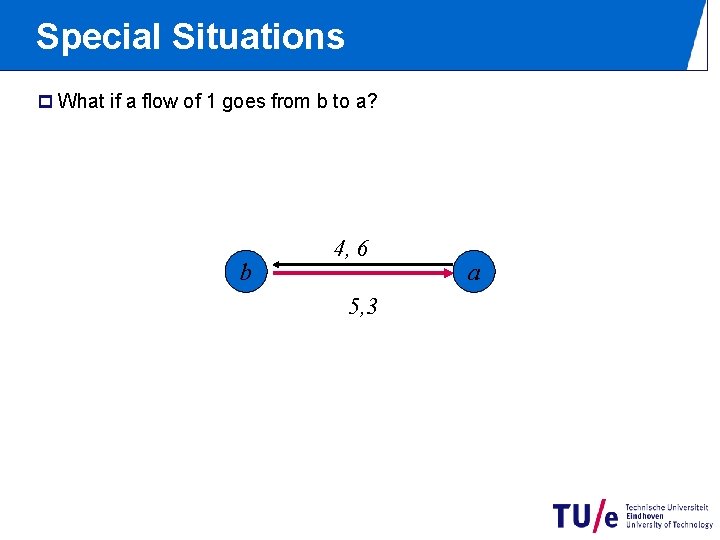 Special Situations

What if a flow of 1 goes from b to a?

4, 6

b

a

5,3

TU/e Technische Universiteit Eindhoven University of Technology